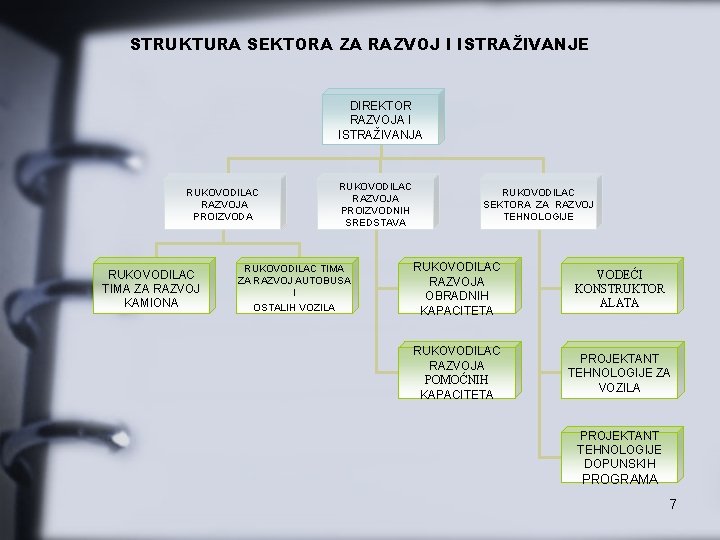 STRUKTURA SEKTORA ZA RAZVOJ I ISTRAŽIVANJE

DIREKTOR RAZVOJA I ISTRAŽIVANJA

RUKOVODILAC RAZVOJA PROIZVODA

RUKOVODILAC RAZVOJA PROIZVODNIH SREDSTAVA

RUKOVODILAC SEKTORA ZA RAZVOJ TEHNOLOGIJE

RUKOVODILAC TIMA ZA RAZVOJ KAMIONA

RUKOVODILAC TIMA ZA RAZVOJ AUTOBUSA I OSTALIH VOZILA

RUKOVODILAC RAZVOJA OBRADNIH KAPACITETA

RUKOVODILAC RAZVOJA POMOĆNIH KAPACITETA

VODEĆI KONSTRUKTOR ALATA

PROJEKTANT TEHNOLOGIJE ZA VOZILA

PROJEKTANT TEHNOLOGIJE DOPUNSKIH PROGRAMA

7